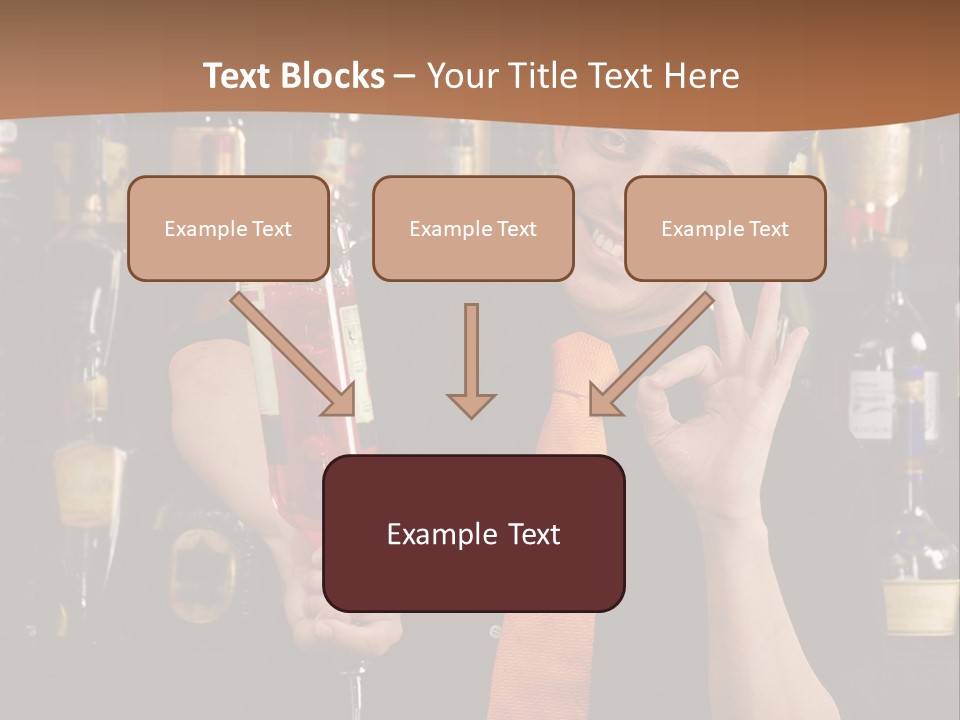 Text Blocks – Your Title Text Here

Example Text

Example Text

Example Text

Example Text